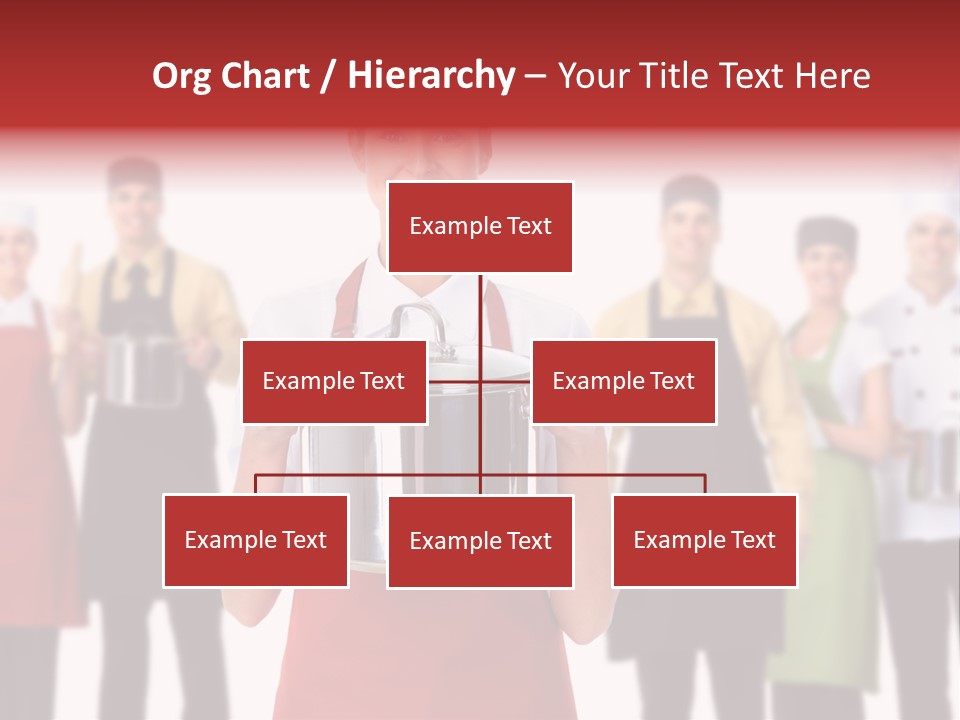 Org Chart / Hierarchy – Your Title Text Here

Example Text

Example Text

Example Text

Example Text

Example Text

Example Text